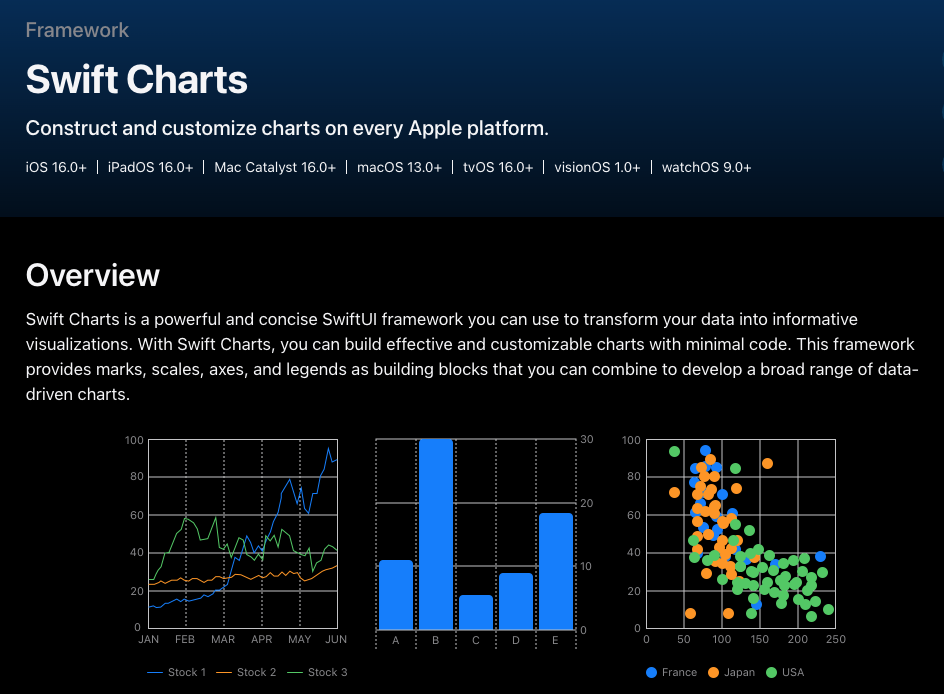 Framework

Swift Charts

Construct and customize charts on every Apple platform.

iOS 16.0+ | iPadOS 16.0+ | Mac Catalyst 16.0+ | macOS 13.0+ | tvOS 16.0+ | visionOS 1.0+ | watchOS 9.0+

Overview

Swift Charts is a powerful and concise SwiftUI framework you can use to transform your data into informative visualizations. With Swift Charts, you can build effective and customizable charts with minimal code. This framework provides marks, scales, axes, and legends as building blocks that you can combine to develop a broad range of data-driven charts.

100
80
60
40
20
0
JAN FEB MAR APR MAY JUN

Stock 1 Stock 2 Stock 3

30
20
10
0
A B C D E

100
80
60
40
20
0
0 50 100 150 200 250

France Japan USA